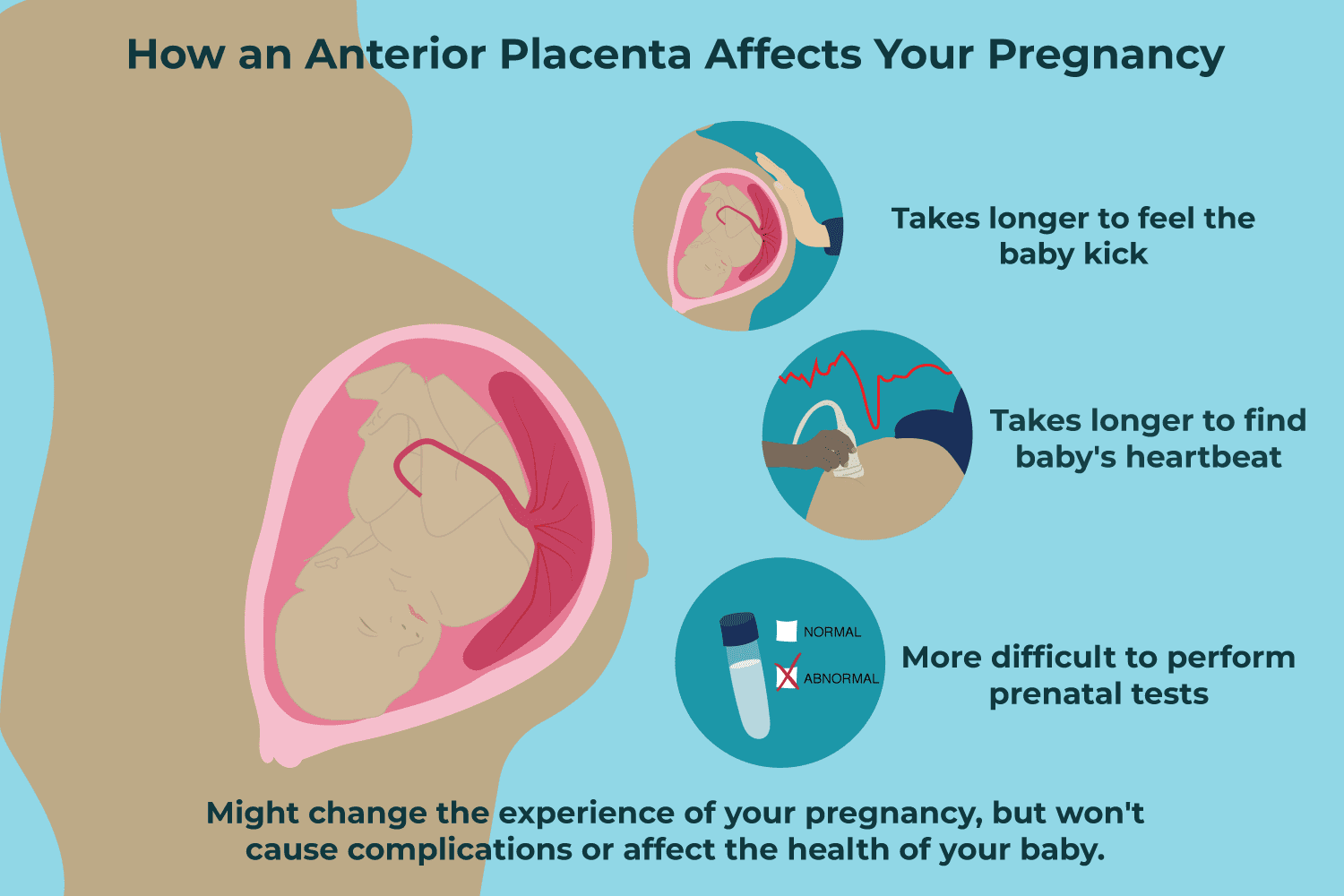 How an Anterior Placenta Affects Your Pregnancy

Takes longer to feel the baby kick

Takes longer to find baby's heartbeat

NORMAL

ABNORMAL

More difficult to perform prenatal tests

Might change the experience of your pregnancy, but won't cause complications or affect the health of your baby.